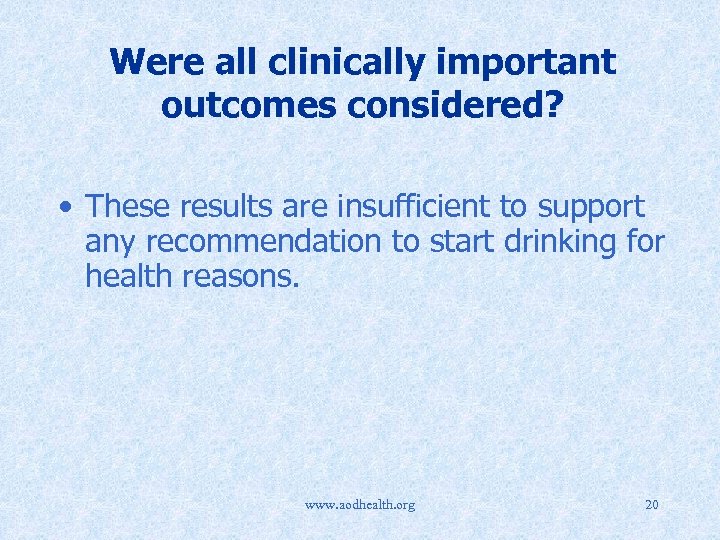 Were all clinically important outcomes considered?

• These results are insufficient to support any recommendation to start drinking for health reasons.

www.aodhealth.org

20